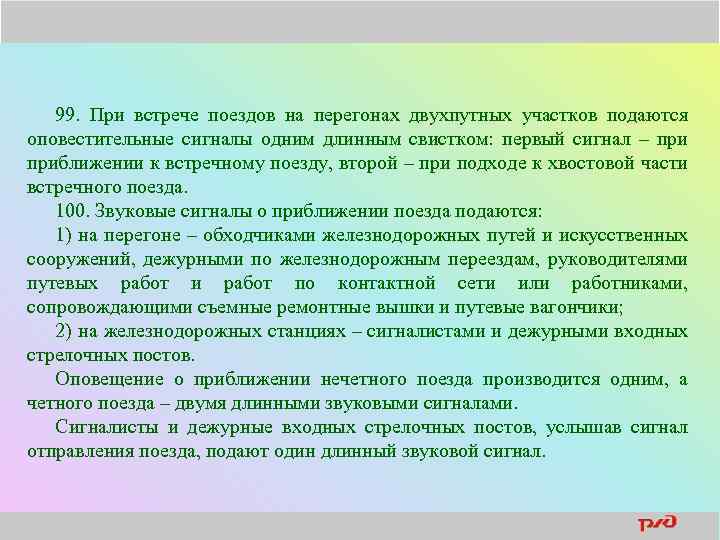 99. При встрече поездов на перегонах двухпутных участков подаются оповестительные сигналы одним длинным свистком: первый сигнал – при приближении к встречному поезду, второй – при подходе к хвостовой части встречного поезда.

100. Звуковые сигналы о приближении поезда подаются:

1) на перегоне – обходчиками железнодорожных путей и искусственных сооружений, дежурными по железнодорожным переездам, руководителями путевых работ и работ по контактной сети или работниками, сопровождающими съемные ремонтные вышки и путевые вагончики;

2) на железнодорожных станциях – сигналистами и дежурными входных стрелочных постов.

Оповещение о приближении нечетного поезда производится одним, а четного поезда – двумя длинными звуковыми сигналами.

Сигналисты и дежурные входных стрелочных постов, услышав сигнал отправления поезда, подают один длинный звуковой сигнал.

РЖД